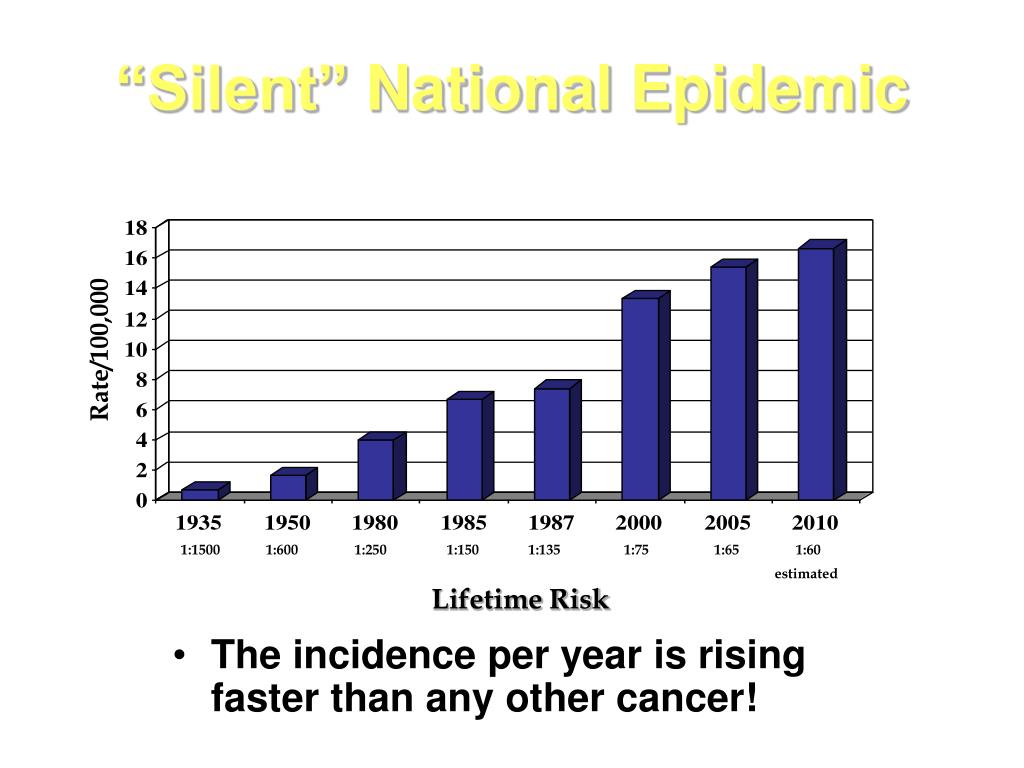 “Silent” National Epidemic

Rate/100,000

18
16
14
12
10
8
6
4
2
0

1935 1950 1980 1985 1987 2000 2005 2010

1:1500 1:600 1:250 1:150 1:135 1:75 1:65 1:60

estimated

Lifetime Risk

• The incidence per year is rising faster than any other cancer!